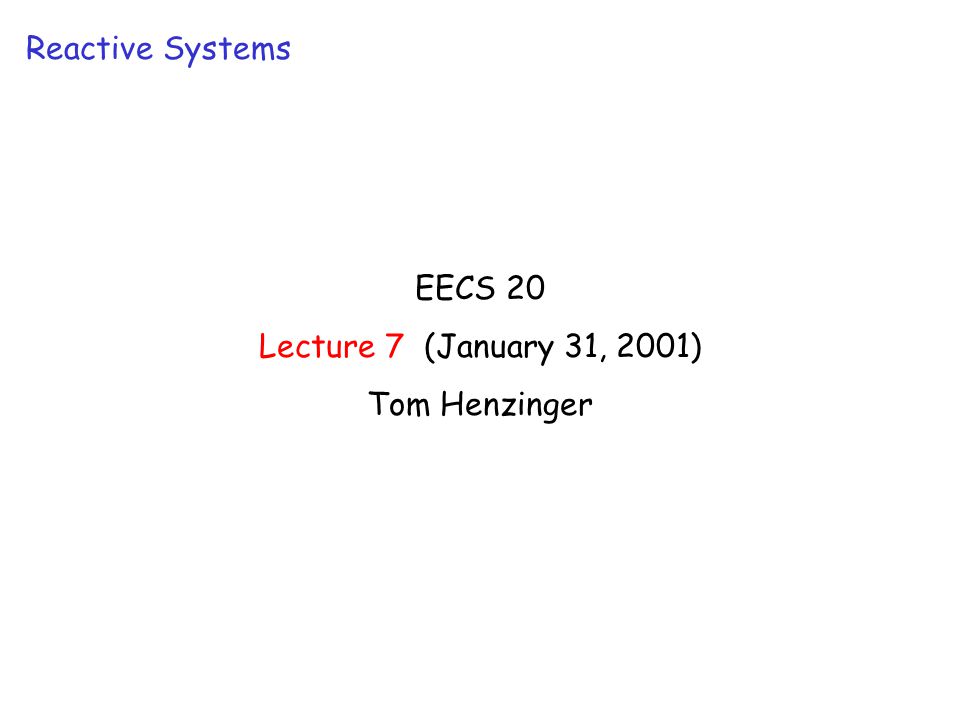 Reactive Systems

EECS 20

Lecture 7 (January 31, 2001)

Tom Henzinger